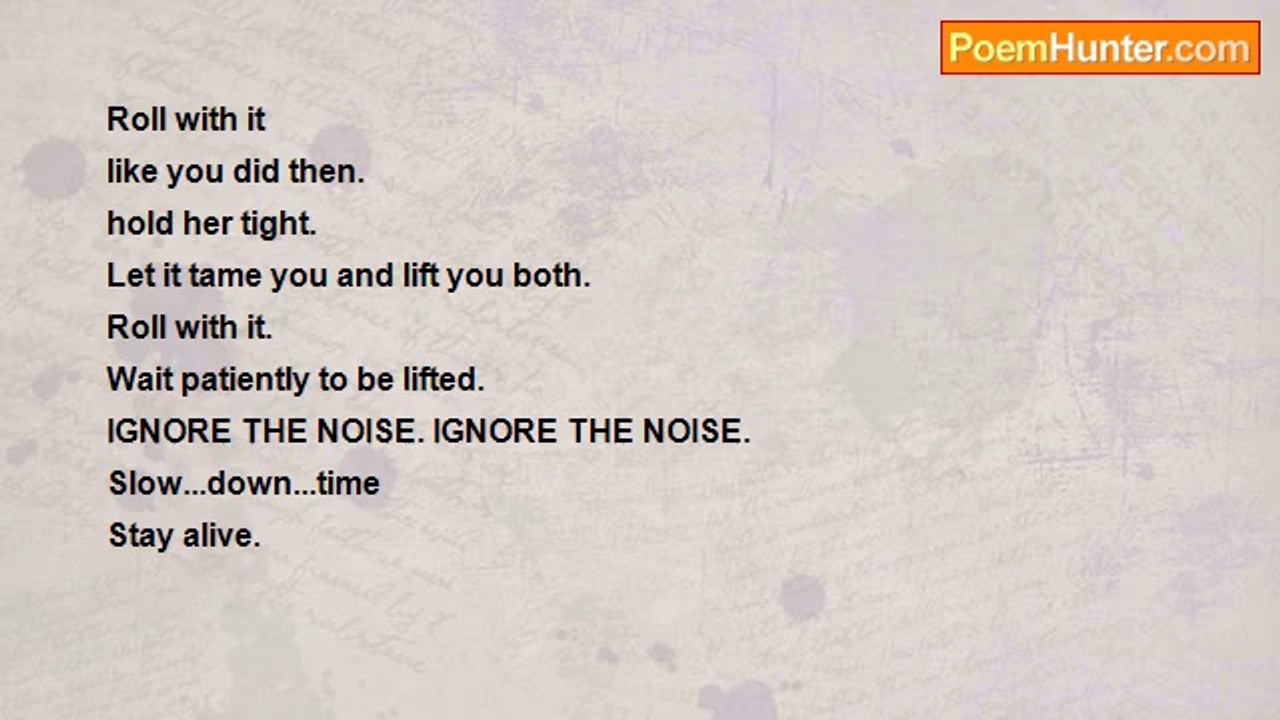 PoemHunter.com

Roll with it
like you did then.
hold her tight.
Let it tame you and lift you both.
Roll with it.
Wait patiently to be lifted.
IGNORE THE NOISE. IGNORE THE NOISE.
Slow...down...time
Stay alive.